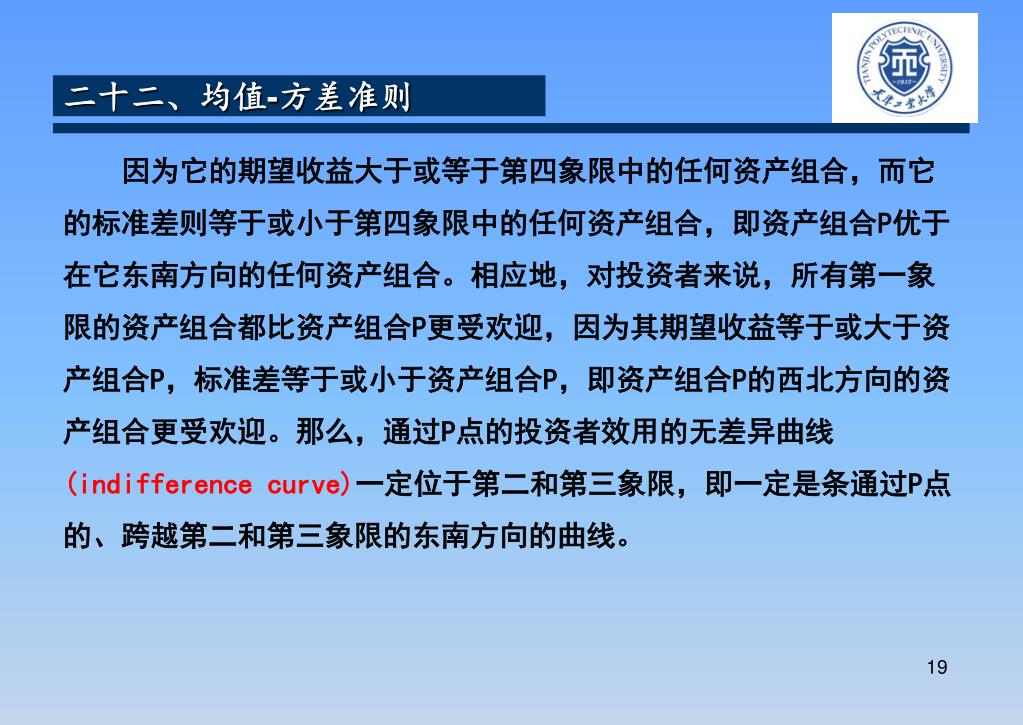 TIANJIN POLYTECHNIC UNIVERSITY
1912
天津工业大学

二十二、均值-方差准则

因为它的期望收益大于或等于第四象限中的任何资产组合，而它的标准差则等于或小于第四象限中的任何资产组合，即资产组合P优于在它东南方向的任何资产组合。相应地，对投资者来说，所有第一象限的资产组合都比资产组合P更受欢迎，因为其期望收益等于或大于资产组合P，标准差等于或小于资产组合P，即资产组合P的西北方向的资产组合更受欢迎。那么，通过P点的投资者效用的无差异曲线(indifference curve)一定位于第二和第三象限，即一定是条通过P点的、跨越第二和第三象限的东南方向的曲线。

19